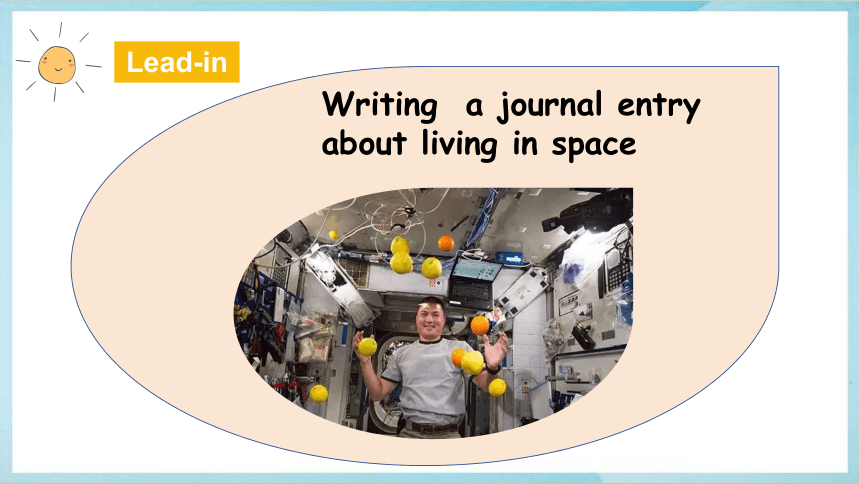 Lead-in

Writing a journal entry about living in space